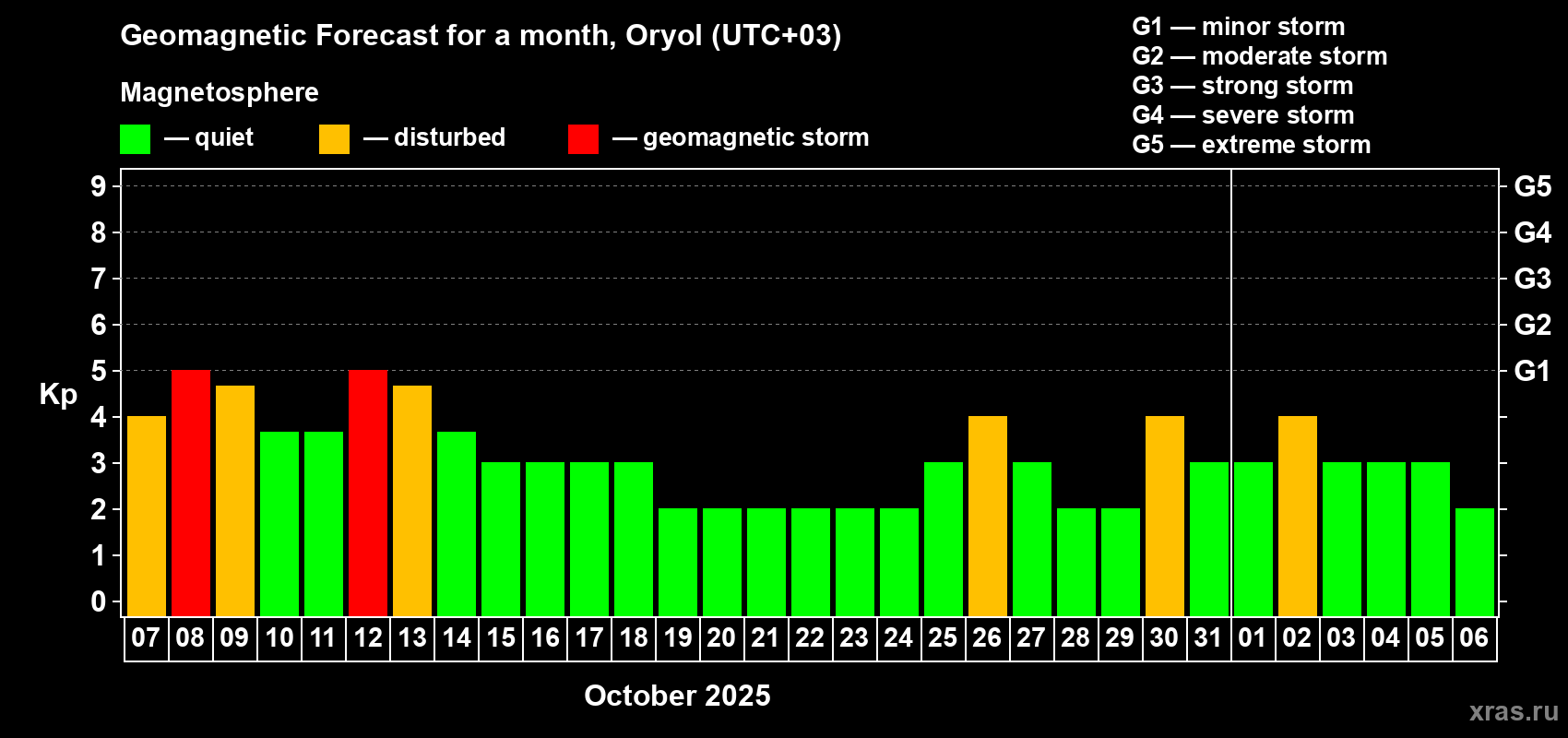 Geomagnetic Forecast for a month, Oryol (UTC+03)

Magnetosphere

— quiet — disturbed — geomagnetic storm

G1 — minor storm
G2 — moderate storm
G3 — strong storm
G4 — severe storm
G5 — extreme storm

Kp

9 8 7 6 5 4 3 2 1 0

G5 G4 G3 G2 G1

07 08 09 10 11 12 13 14 15 16 17 18 19 20 21 22 23 24 25 26 27 28 29 30 31 01 02 03 04 05 06

October 2025

xras.ru